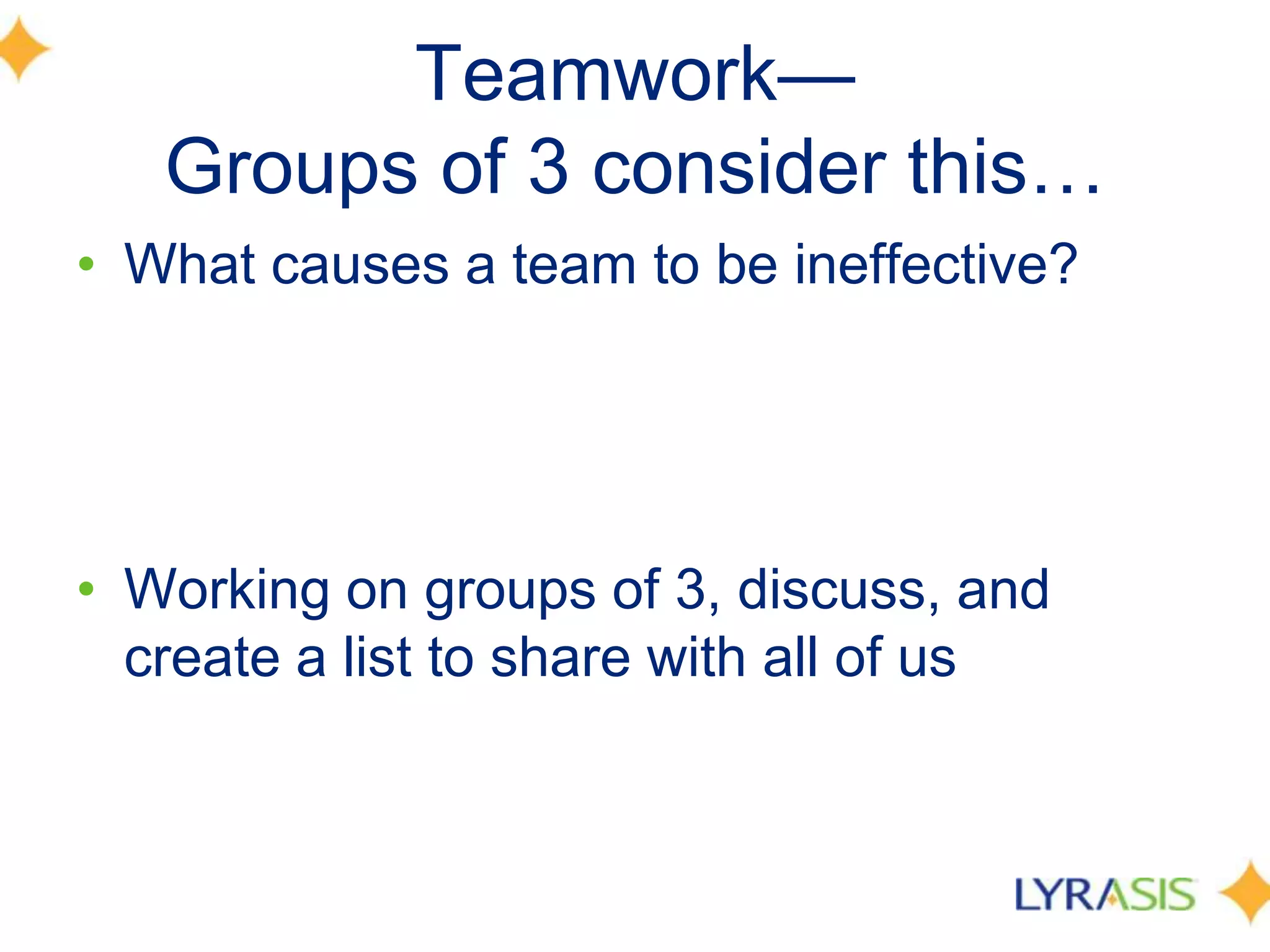 Teamwork—
Groups of 3 consider this…

• What causes a team to be ineffective?

• Working on groups of 3, discuss, and create a list to share with all of us

LYRASIS